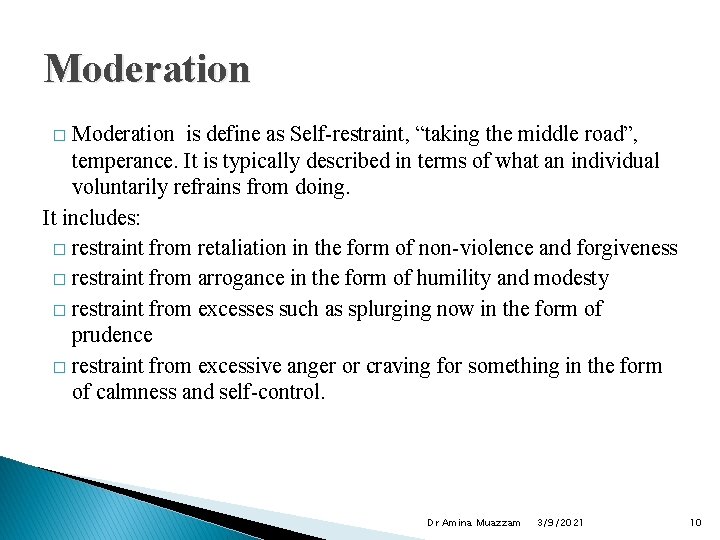 Moderation

□ Moderation is define as Self-restraint, “taking the middle road”, temperance. It is typically described in terms of what an individual voluntarily refrains from doing.

It includes:

□ restraint from retaliation in the form of non-violence and forgiveness
□ restraint from arrogance in the form of humility and modesty
□ restraint from excesses such as splurging now in the form of prudence
□ restraint from excessive anger or craving for something in the form of calmness and self-control.

Dr Amina Muazzam 3/9/2021 10